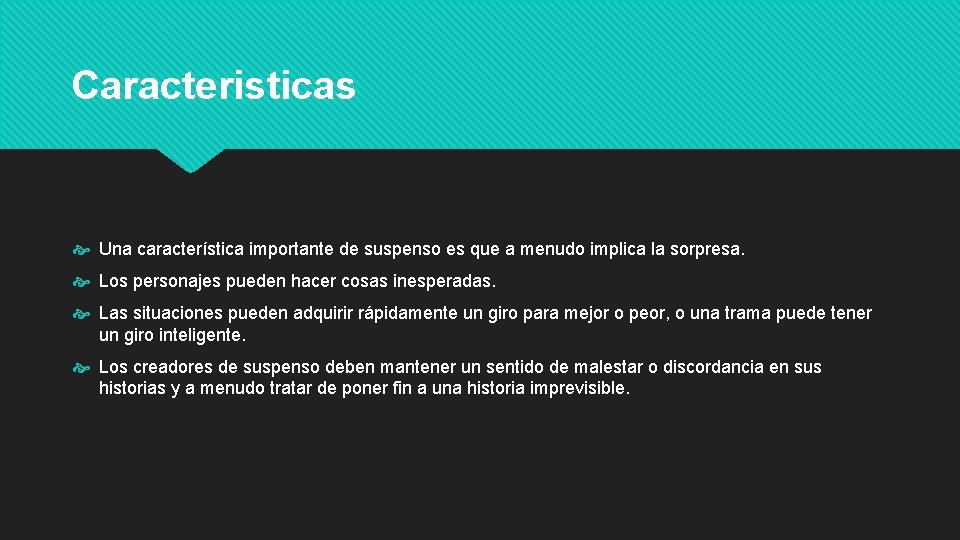 Caracteristicas

Una característica importante de suspenso es que a menudo implica la sorpresa.

Los personajes pueden hacer cosas inesperadas.

Las situaciones pueden adquirir rápidamente un giro para mejor o peor, o una trama puede tener un giro inteligente.

Los creadores de suspenso deben mantener un sentido de malestar o discordancia en sus historias y a menudo tratar de poner fin a una historia imprevisible.